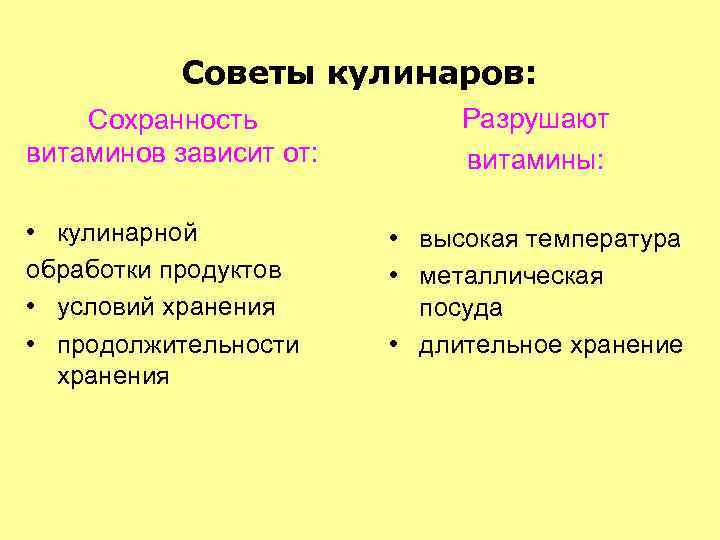 Советы кулинаров:

Сохранность витаминов зависит от:

• кулинарной обработки продуктов
• условий хранения
• продолжительности хранения

Разрушают витамины:

• высокая температура
• металлическая посуда
• длительное хранение